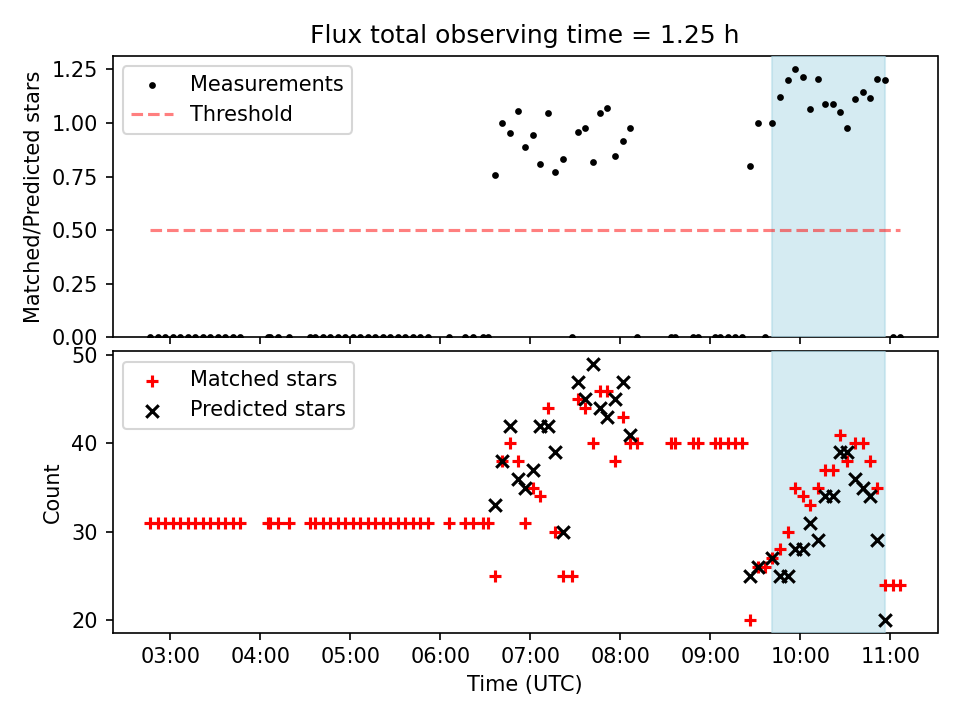 Flux total observing time = 1.25 h

Matched/Predicted stars

1.25
1.00
0.75
0.50
0.25
0.00

Measurements
Threshold

Count

50
40
30
20

Matched stars
Predicted stars

03:00 04:00 05:00 06:00 07:00 08:00 09:00 10:00 11:00

Time (UTC)